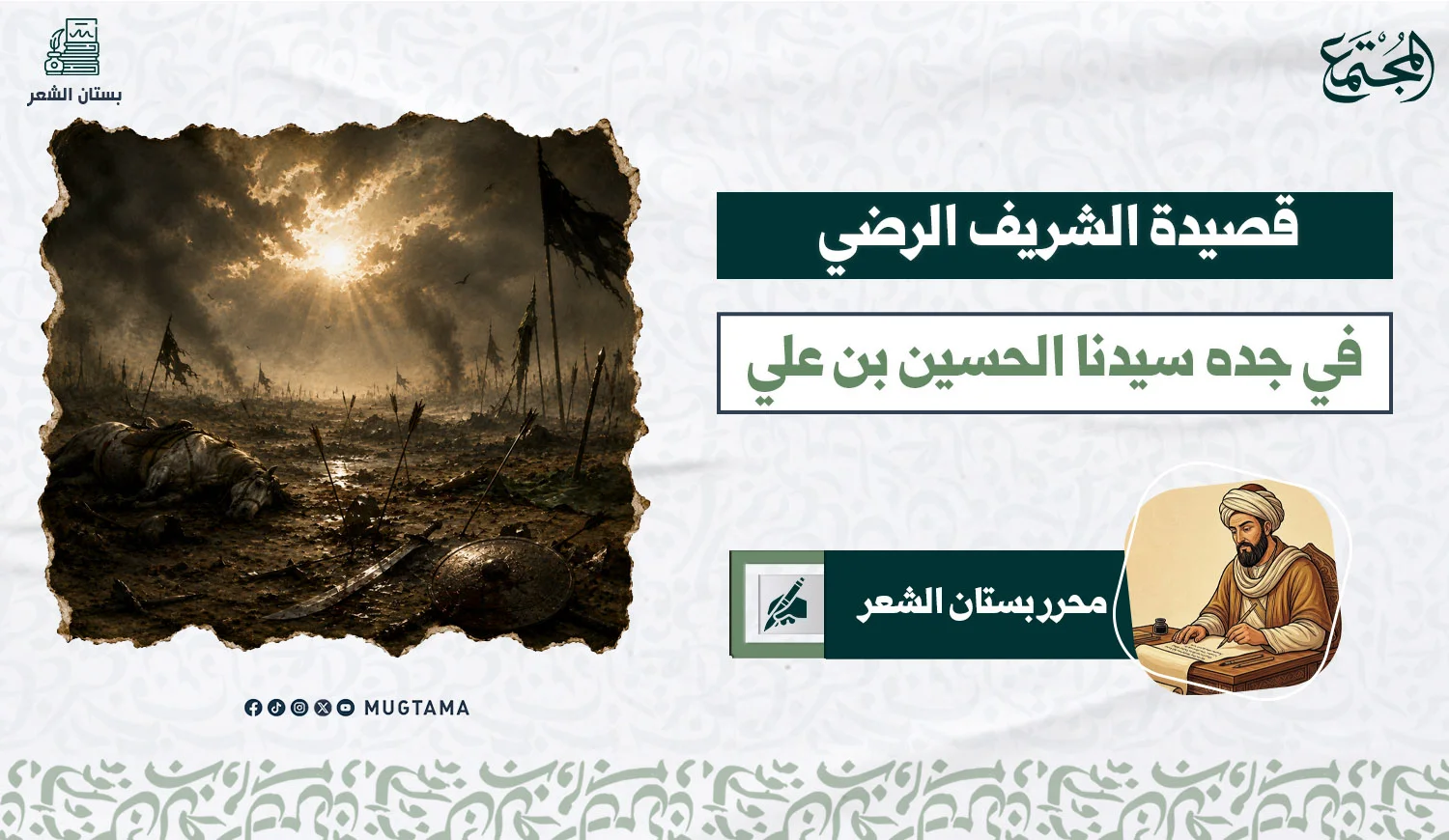 المجتمع

بستان الشعر

قصيدة الشريف الرضي

في جده سيدنا الحسين بن علي

محرر بستان الشعر

MUGTAMA